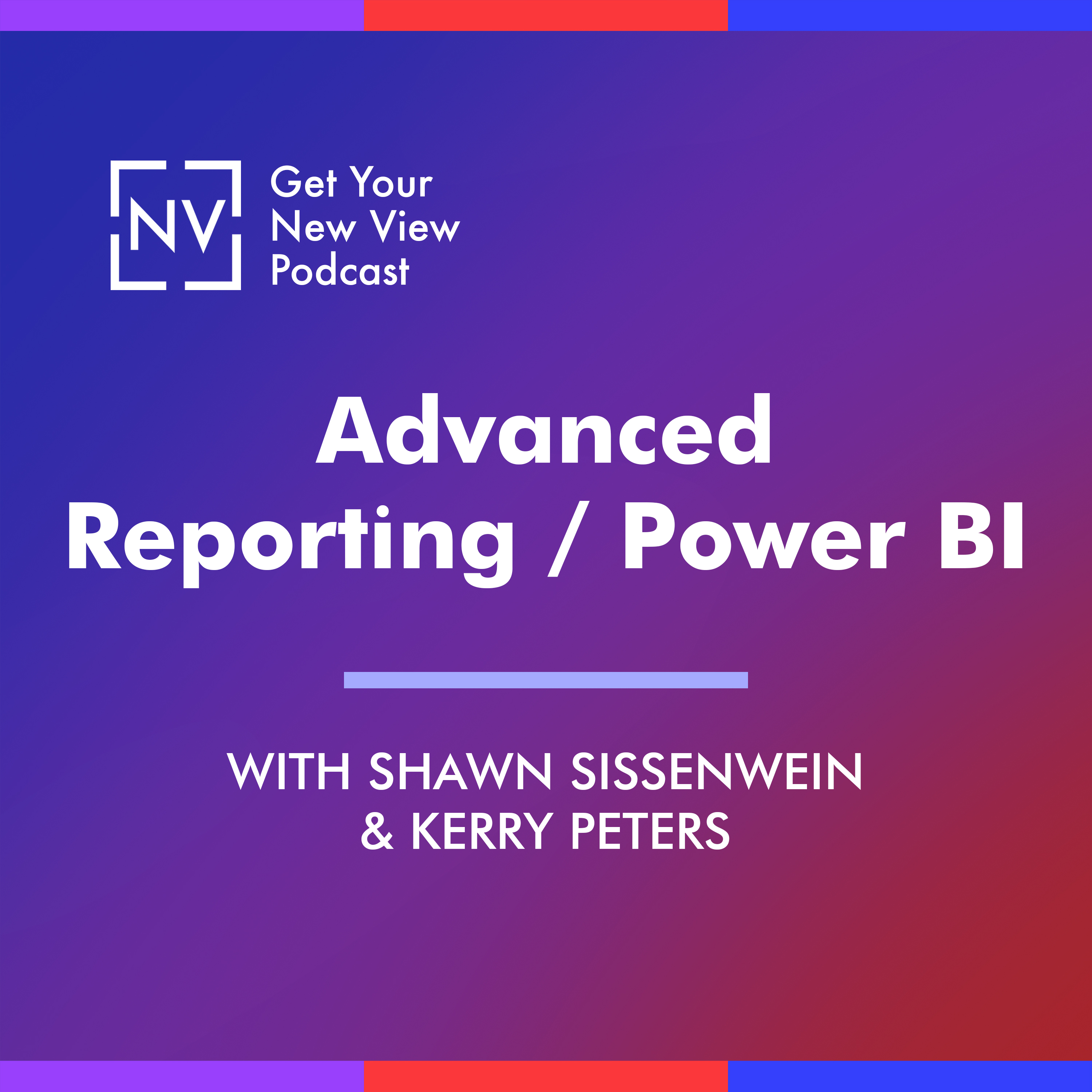 NV

Get Your New View Podcast

Advanced Reporting / Power BI

WITH SHAWN SISSENWEIN & KERRY PETERS